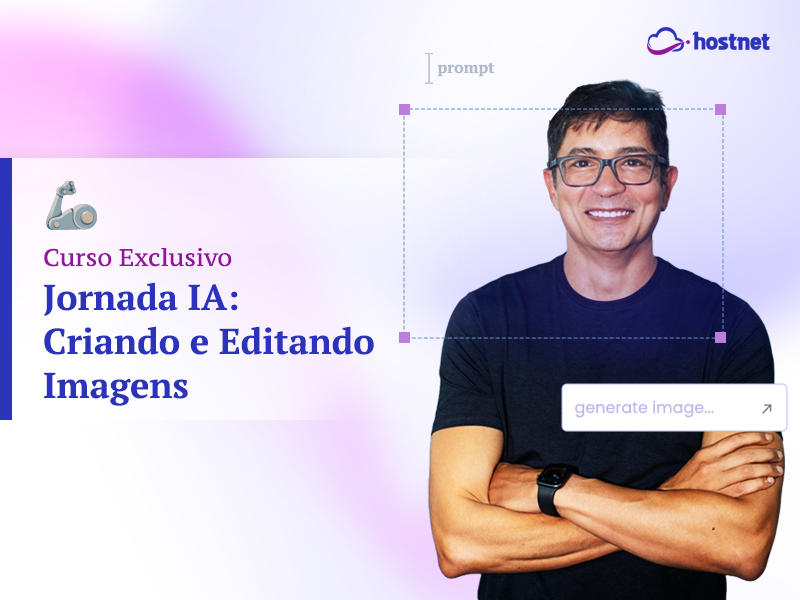 hostnet

prompt

Curso Exclusivo
Jornada IA: Criando e Editando Imagens

generate image...